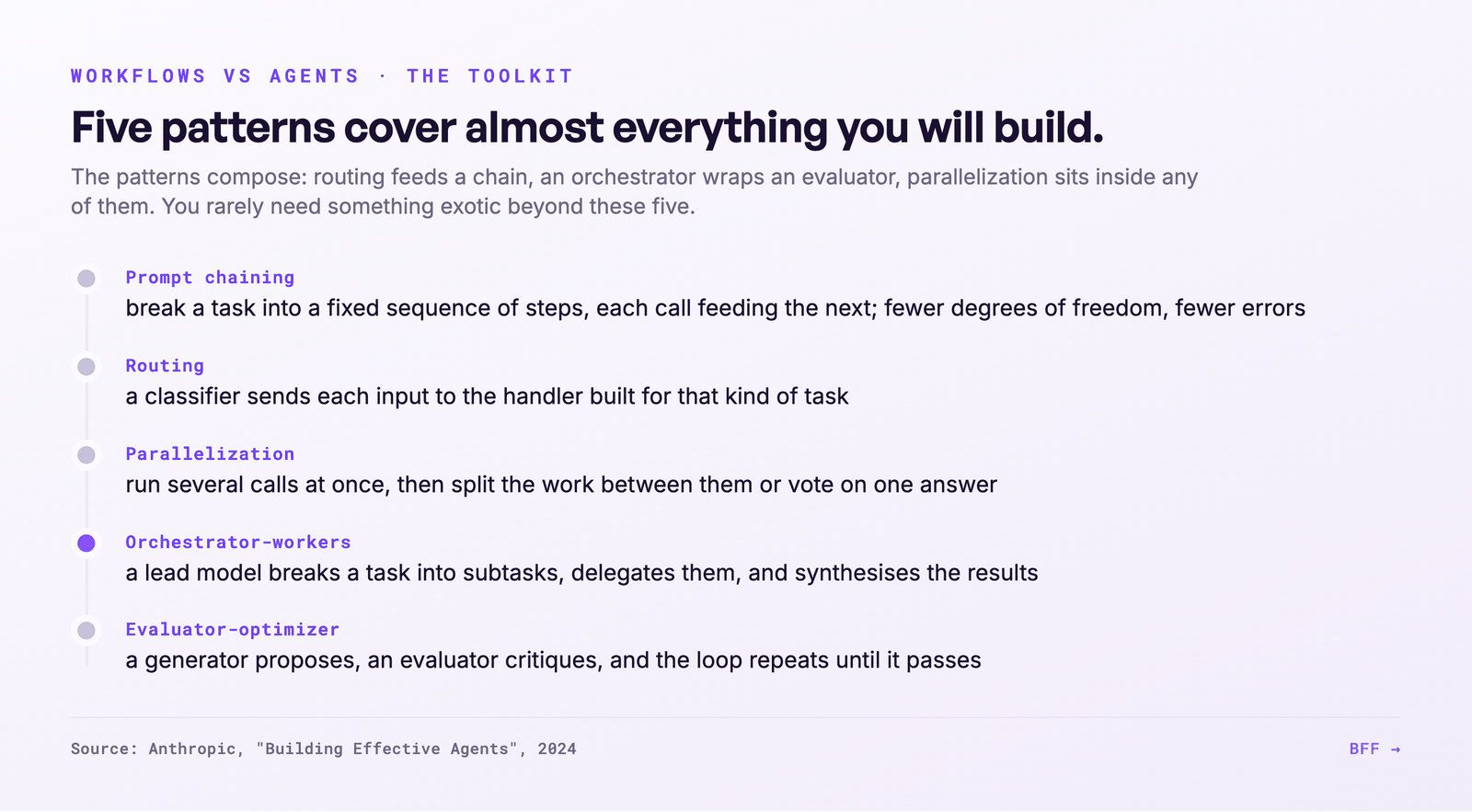 WORKFLOWS VS AGENTS · THE TOOLKIT

Five patterns cover almost everything you will build.

The patterns compose: routing feeds a chain, an orchestrator wraps an evaluator, parallelization sits inside any of them. You rarely need something exotic beyond these five.

Prompt chaining
break a task into a fixed sequence of steps, each call feeding the next; fewer degrees of freedom, fewer errors

Routing
a classifier sends each input to the handler built for that kind of task

Parallelization
run several calls at once, then split the work between them or vote on one answer

Orchestrator-workers
a lead model breaks a task into subtasks, delegates them, and synthesises the results

Evaluator-optimizer
a generator proposes, an evaluator critiques, and the loop repeats until it passes

Source: Anthropic, "Building Effective Agents", 2024

BFF →